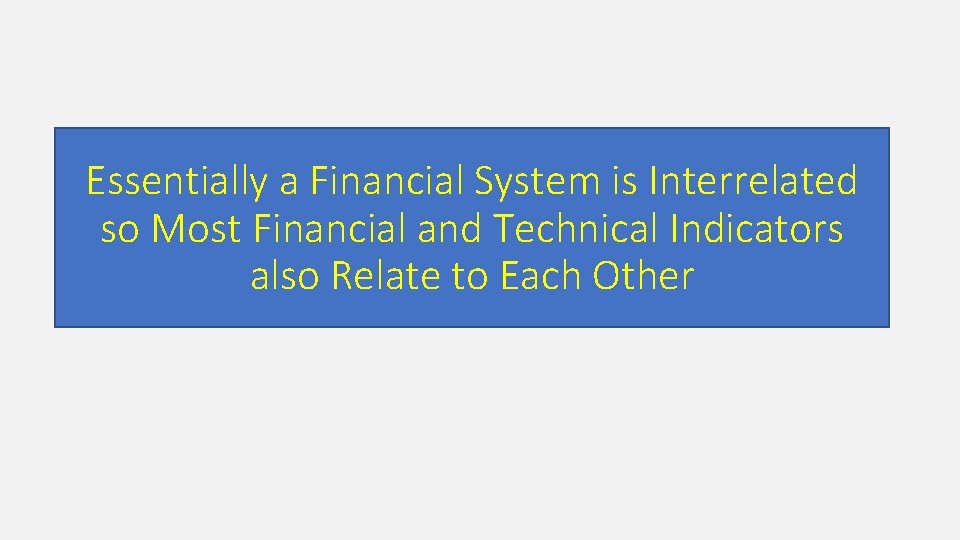 Essentially a Financial System is Interrelated so Most Financial and Technical Indicators also Relate to Each Other